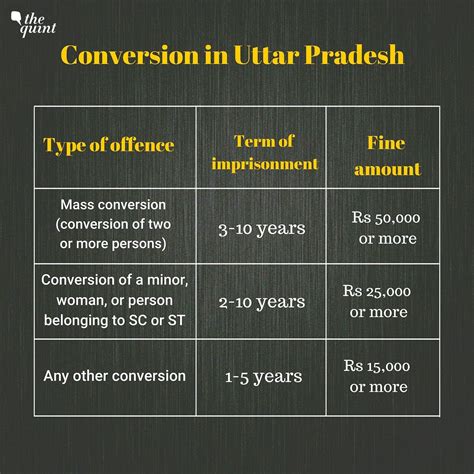 the quint

Conversion in Uttar Pradesh

| Type of offence | Term of imprisonment | Fine amount |
|---|---|---|
| Mass conversion (conversion of two or more persons) | 3-10 years | Rs 50,000 or more |
| Conversion of a minor, woman, or person belonging to SC or ST | 2-10 years | Rs 25,000 or more |
| Any other conversion | 1-5 years | Rs 15,000 or more |